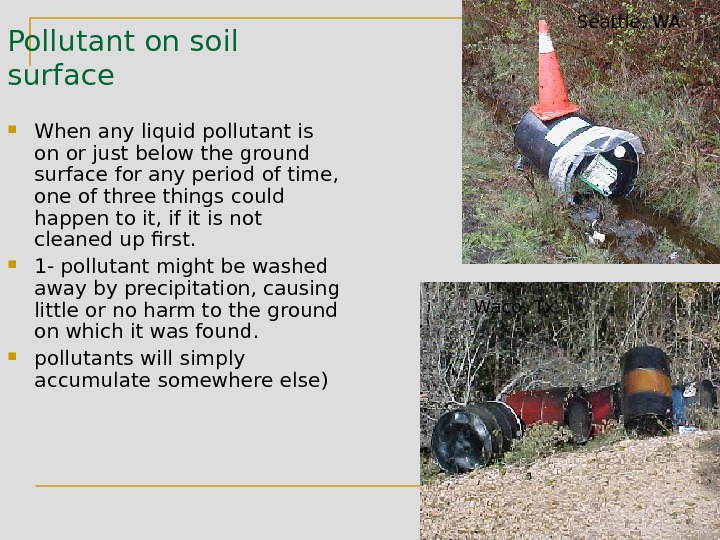 Pollutant on soil surface

When any liquid pollutant is on or just below the ground surface for any period of time, one of three things could happen to it, if it is not cleaned up first.

1- pollutant might be washed away by precipitation, causing little or no harm to the ground on which it was found.

pollutants will simply accumulate somewhere else)

Seattle, WA

Waco, Tx